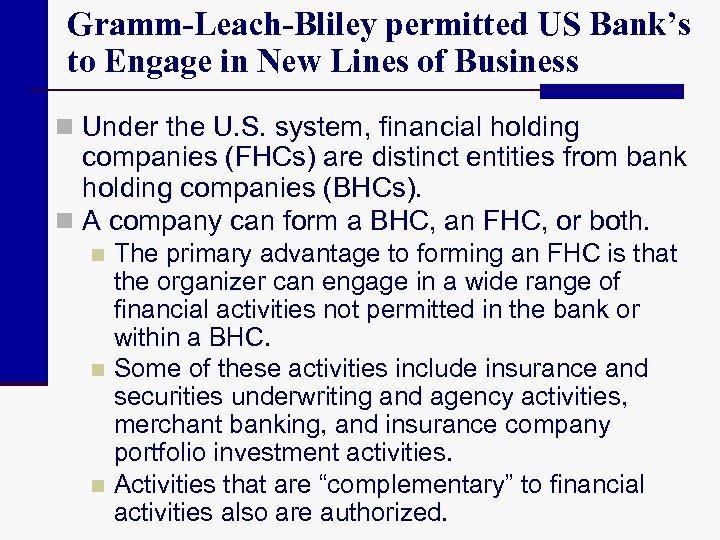 Gramm-Leach-Bliley permitted US Bank's to Engage in New Lines of Business

Under the U.S. system, financial holding companies (FHCs) are distinct entities from bank holding companies (BHCs).

A company can form a BHC, an FHC, or both.

The primary advantage to forming an FHC is that the organizer can engage in a wide range of financial activities not permitted in the bank or within a BHC.

Some of these activities include insurance and securities underwriting and agency activities, merchant banking, and insurance company portfolio investment activities.

Activities that are “complementary” to financial activities also are authorized.